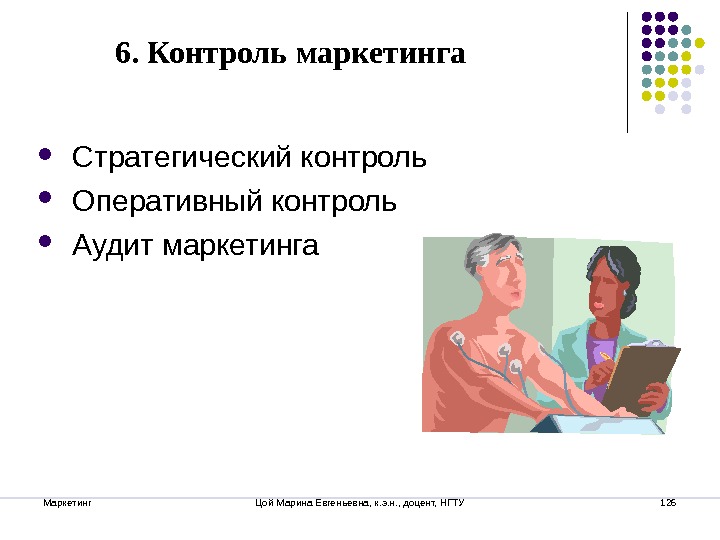 6. Контроль маркетинга

- Стратегический контроль
- Оперативный контроль
- Аудит маркетинга

Маркетинг

Цой Марина Евгеньевна, к.э.н., доцент, НГТУ

126